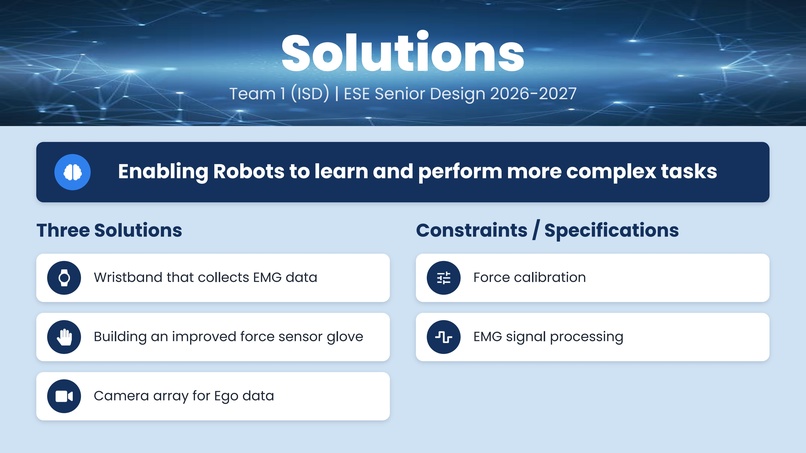 Solutions

Team 1 (ISD) | ESE Senior Design 2026-2027

Enabling Robots to learn and perform more complex tasks

Three Solutions

Wristband that collects EMG data

Building an improved force sensor glove

Camera array for Ego data

Constraints / Specifications

Force calibration

EMG signal processing